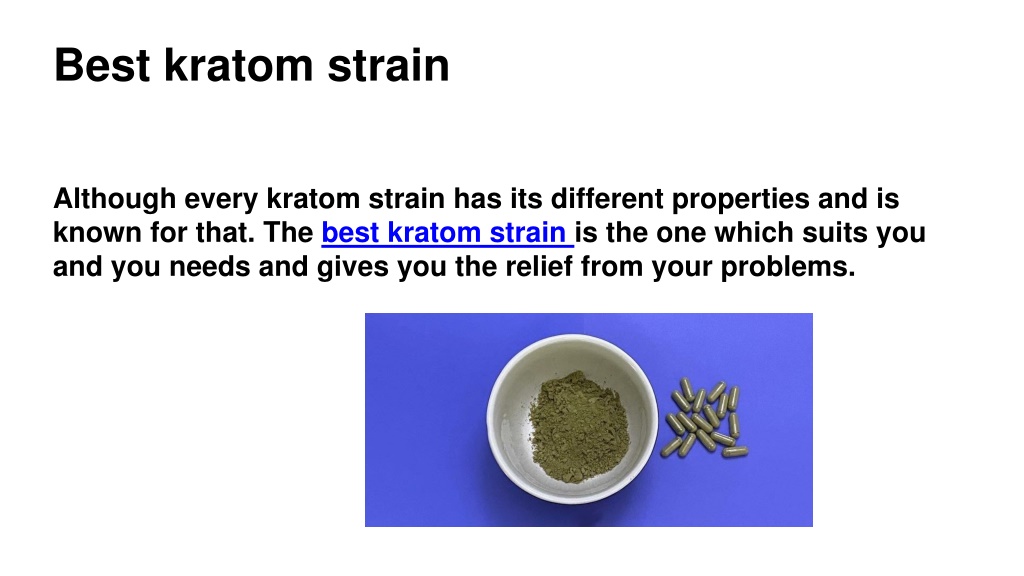 Best kratom strain

Although every kratom strain has its different properties and is known for that. The best kratom strain is the one which suits you and you needs and gives you the relief from your problems.